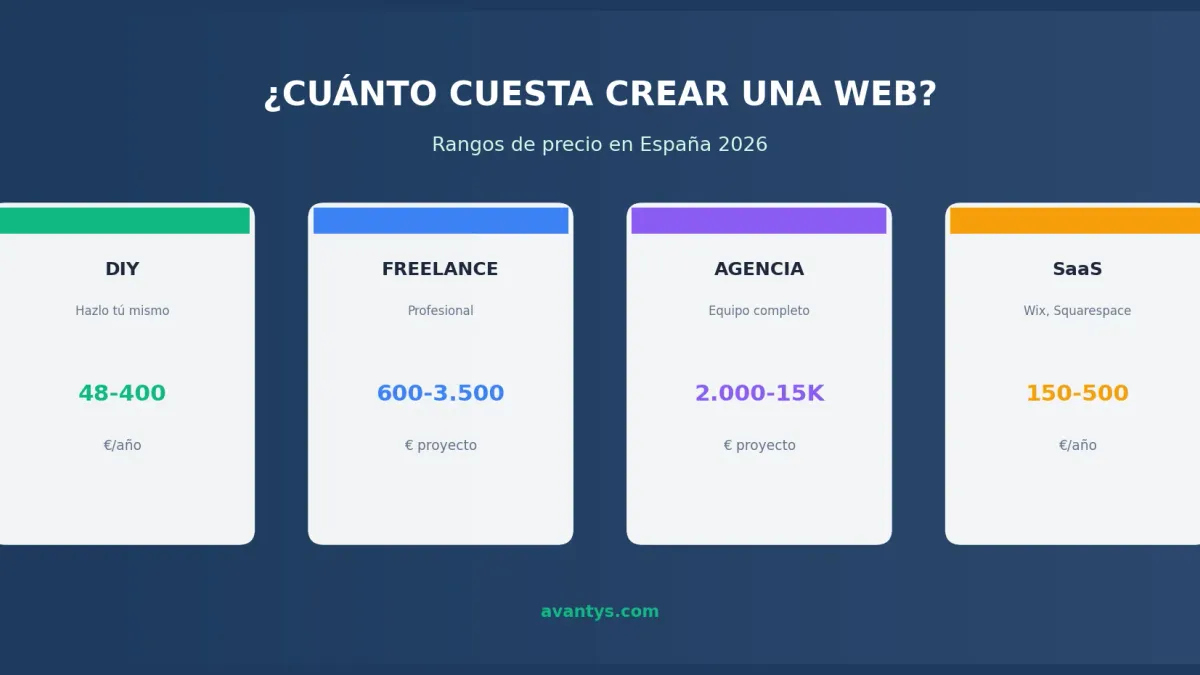 ¿CUÁNTO CUESTA CREAR UNA WEB?

Rangos de precio en España 2026

DIY
Hazlo tú mismo
48-400
€/año

FREELANCE
Profesional
600-3.500
€ proyecto

AGENCIA
Equipo completo
2.000-15K
€ proyecto

SaaS
Wix, Squarespace
150-500
€/año

avantys.com